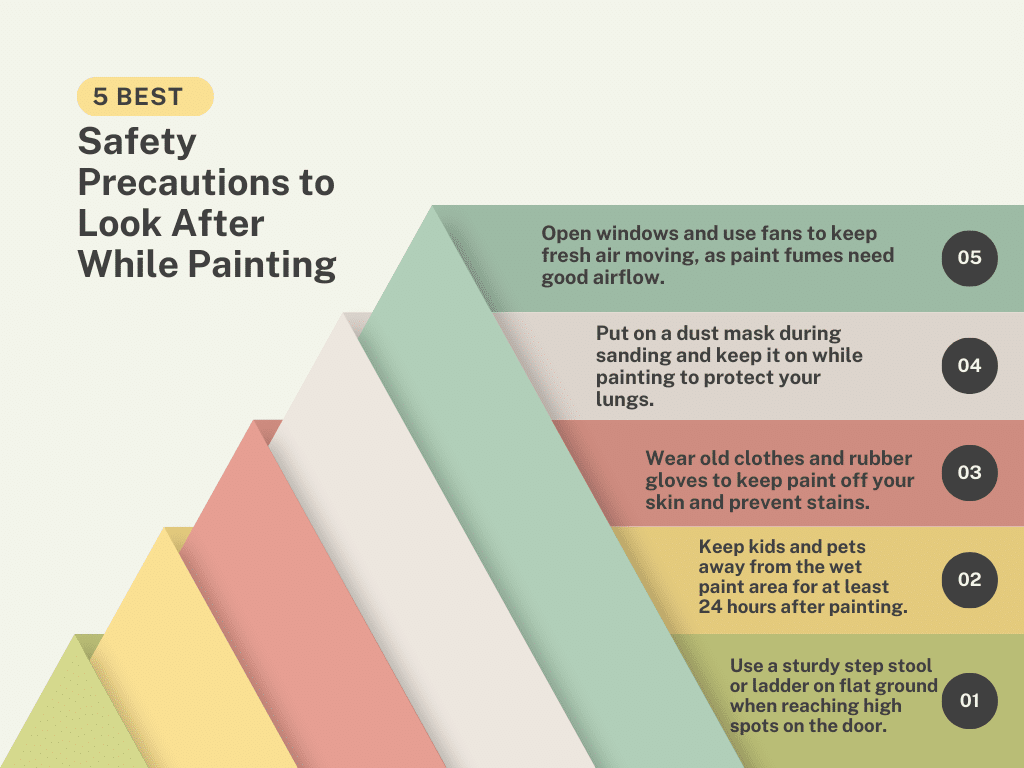 5 BEST

Safety Precautions to Look After While Painting

Open windows and use fans to keep fresh air moving, as paint fumes need good airflow.

05

Put on a dust mask during sanding and keep it on while painting to protect your lungs.

04

Wear old clothes and rubber gloves to keep paint off your skin and prevent stains.

03

Keep kids and pets away from the wet paint area for at least 24 hours after painting.

02

Use a sturdy step stool or ladder on flat ground when reaching high spots on the door.

01